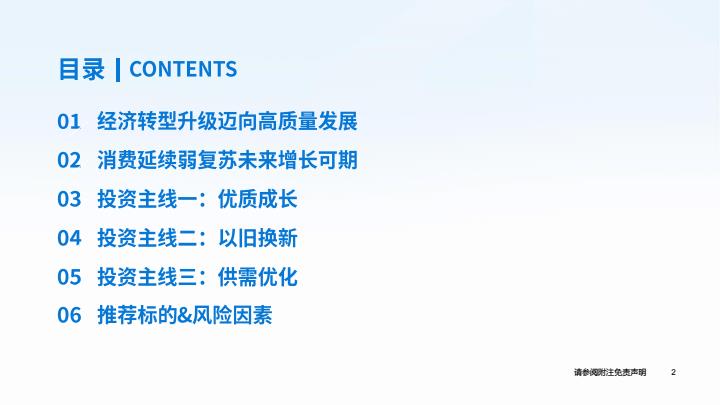 目录 | CONTENTS

01 经济转型升级迈向高质量发展

02 消费延续弱复苏未来增长可期

03 投资主线一：优质成长

04 投资主线二：以旧换新

05 投资主线三：供需优化

06 推荐标的&风险因素

请参阅附注免责声明 2